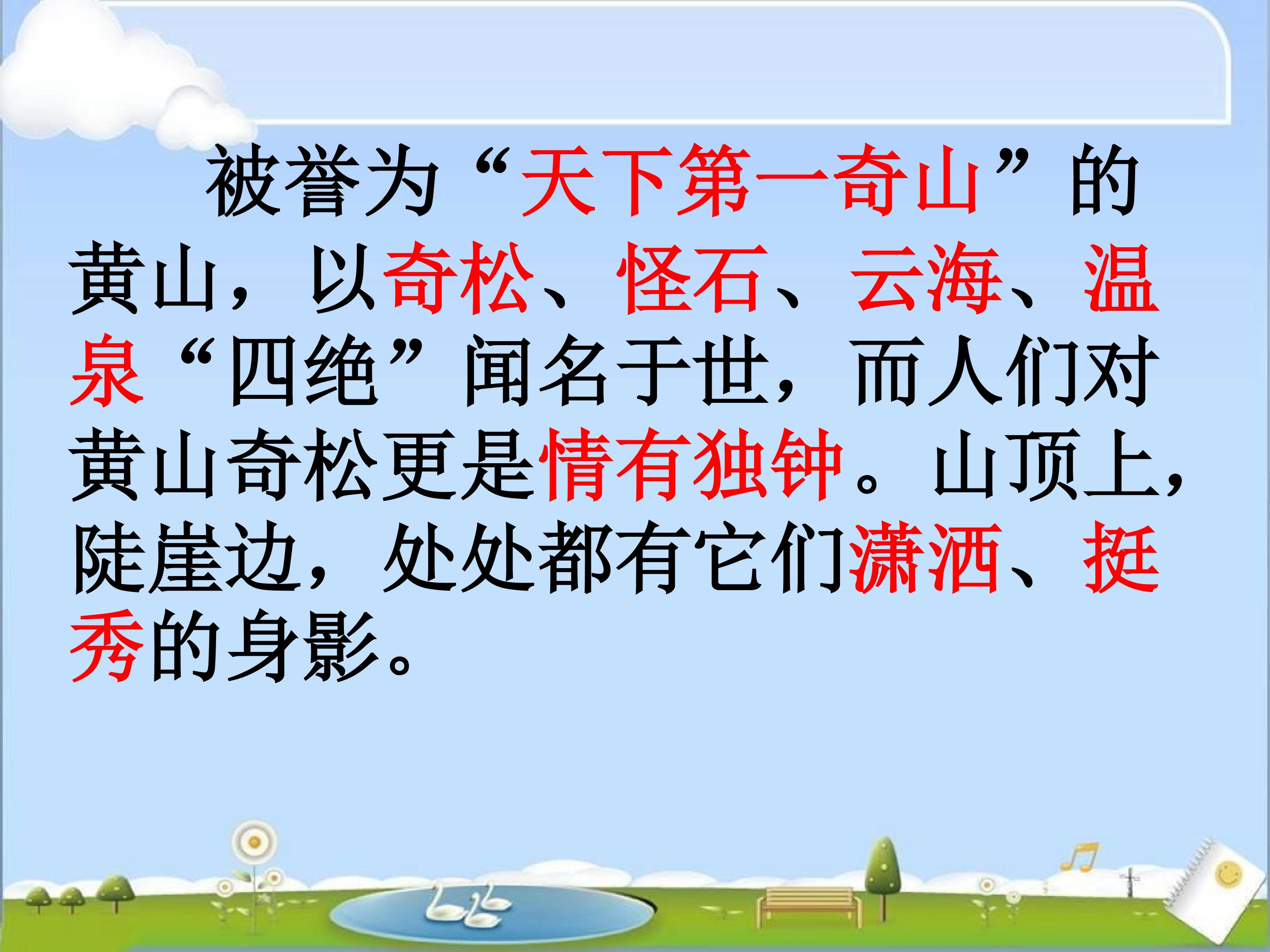 被誉为“天下第一奇山”的黄山，以奇松、怪石、云海、温泉“四绝”闻名于世，而人们对黄山奇松更是情有独钟。山顶上，陡崖边，处处都有它们潇洒、挺秀的身影。